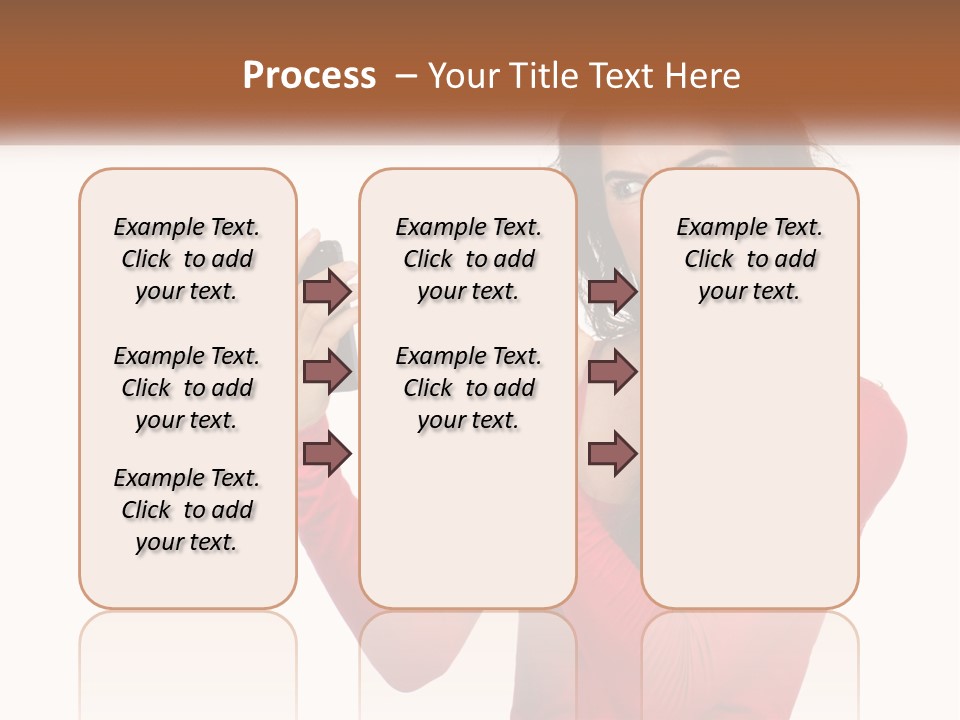 Process – Your Title Text Here

Example Text. Click to add your text.

Example Text. Click to add your text.

Example Text. Click to add your text.

Example Text. Click to add your text.

Example Text. Click to add your text.

Example Text. Click to add your text.